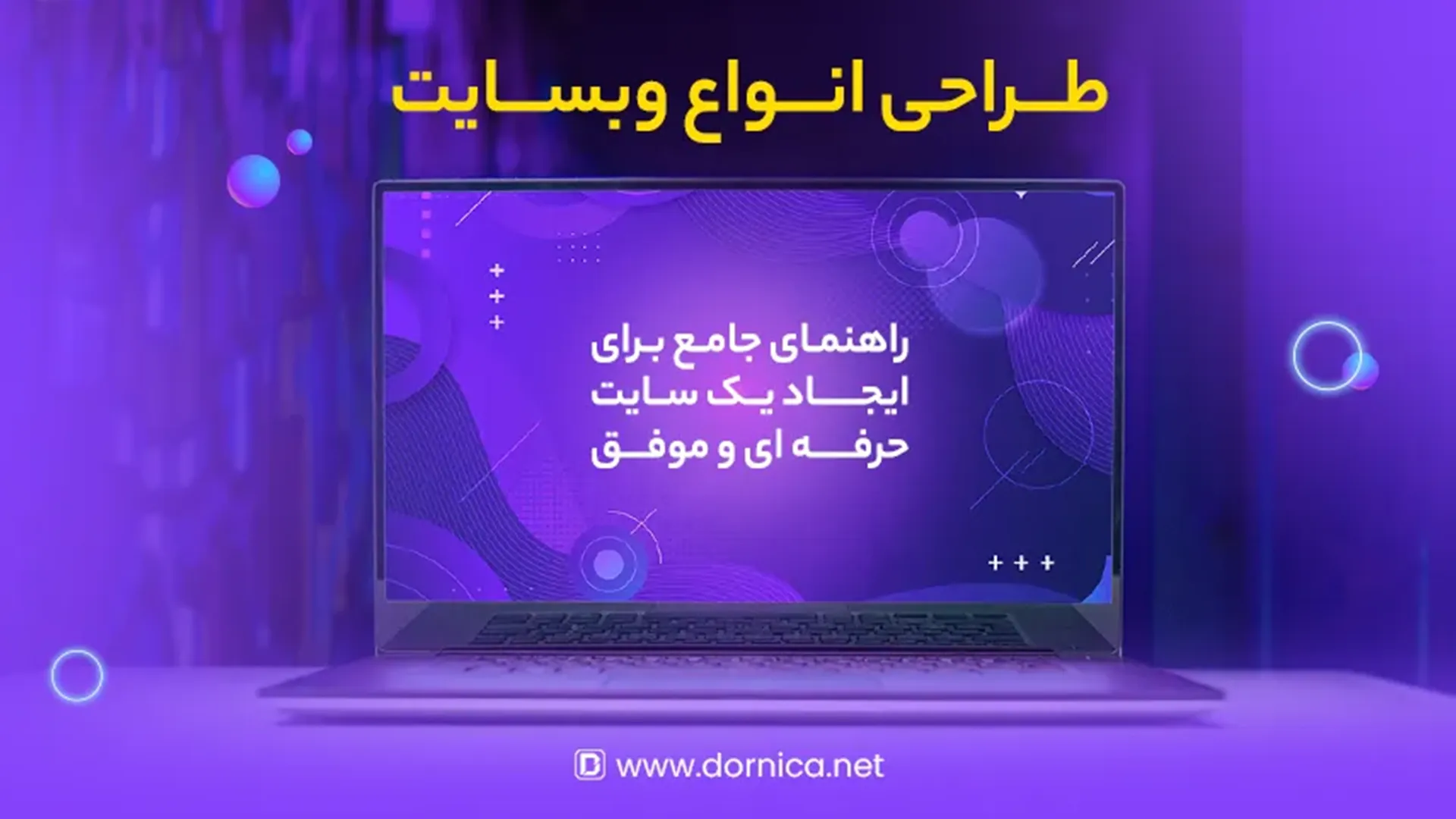 طراحی انواع وبسایت

راهنمای جامع برای ایجاد یک سایت حرفه ای و موفق

www.dornica.net